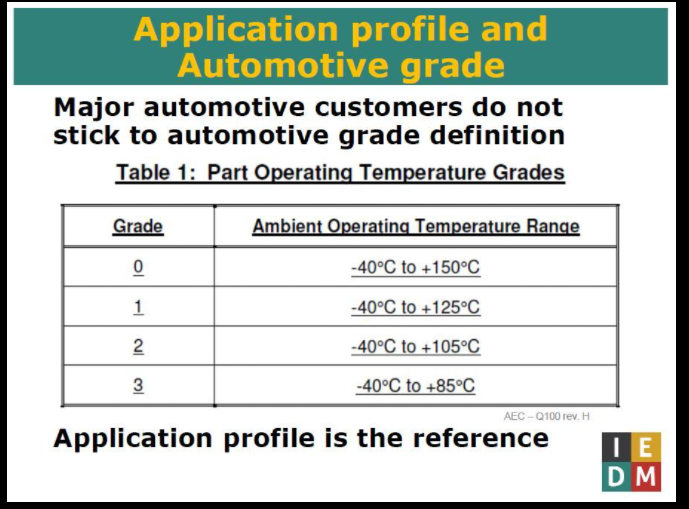 Application profile and Automotive grade

Major automotive customers do not stick to automotive grade definition

Table 1: Part Operating Temperature Grades

| Grade | Ambient Operating Temperature Range |
|---|---|
| 0 | -40°C to +150°C |
| 1 | -40°C to +125°C |
| 2 | -40°C to +105°C |
| 3 | -40°C to +85°C |

AEC – Q100 rev. H

Application profile is the reference

I E
D M